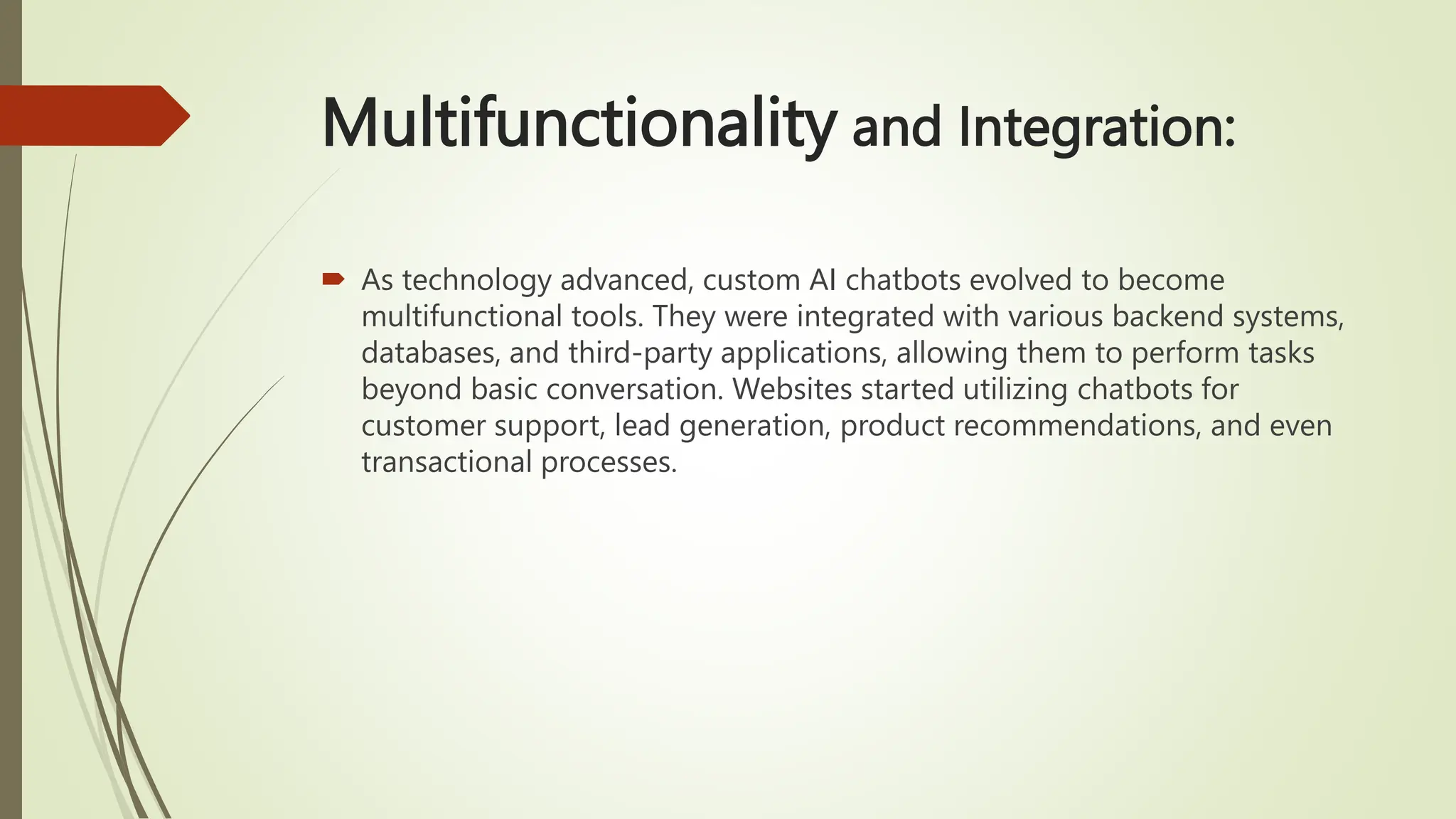 Multifunctionality and Integration:

As technology advanced, custom AI chatbots evolved to become multifunctional tools. They were integrated with various backend systems, databases, and third-party applications, allowing them to perform tasks beyond basic conversation. Websites started utilizing chatbots for customer support, lead generation, product recommendations, and even transactional processes.